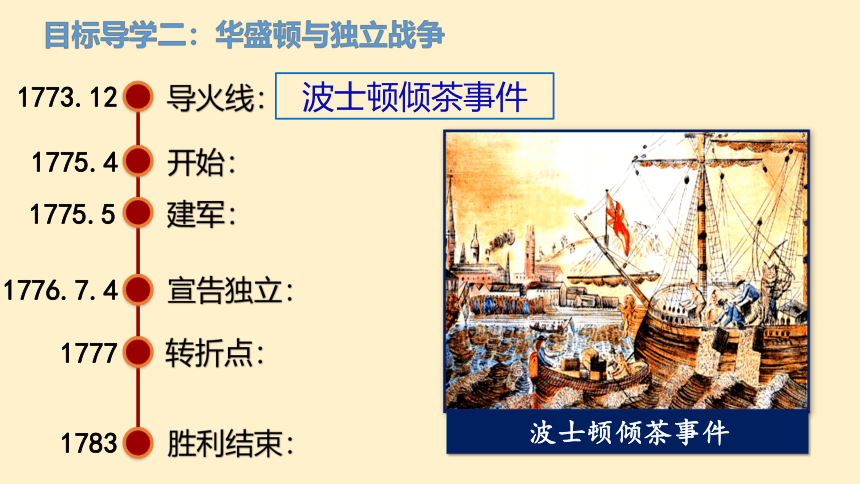 目标导学二：华盛顿与独立战争

1773.12 导火线： 波士顿倾茶事件

1775.4 开始：

1775.5 建军：

1776.7.4 宣告独立：

1777 转折点：

1783 胜利结束：

波士顿倾茶事件